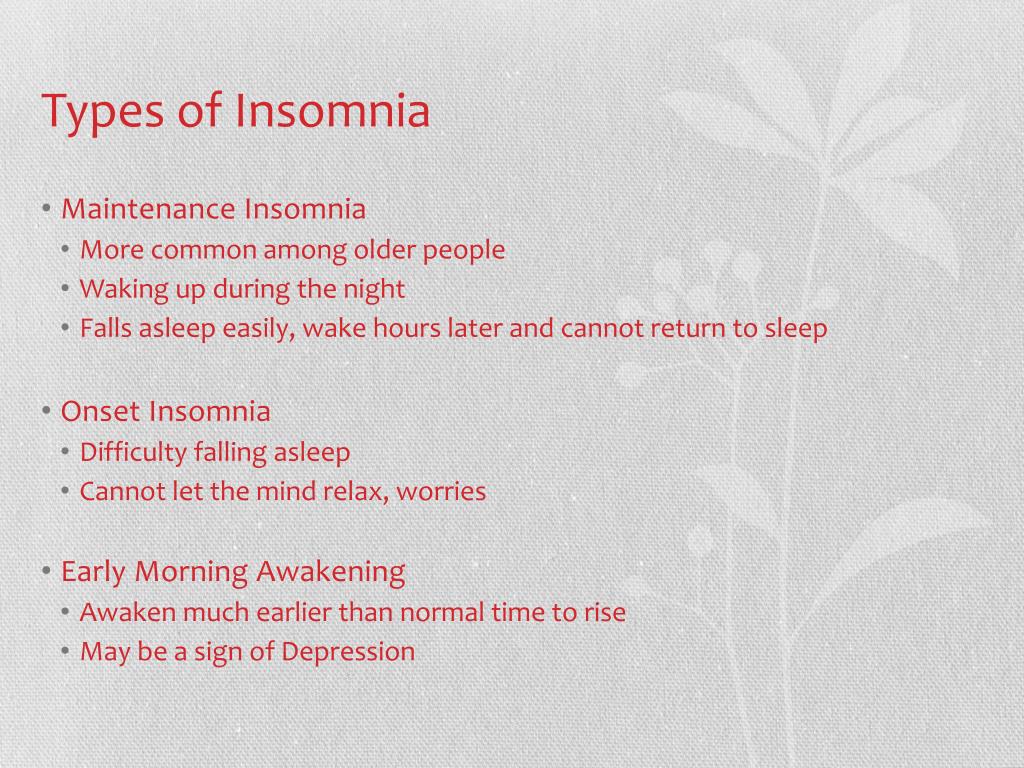 Types of Insomnia

• Maintenance Insomnia
  • More common among older people
  • Waking up during the night
  • Falls asleep easily, wake hours later and cannot return to sleep

• Onset Insomnia
  • Difficulty falling asleep
  • Cannot let the mind relax, worries

• Early Morning Awakening
  • Awaken much earlier than normal time to rise
  • May be a sign of Depression